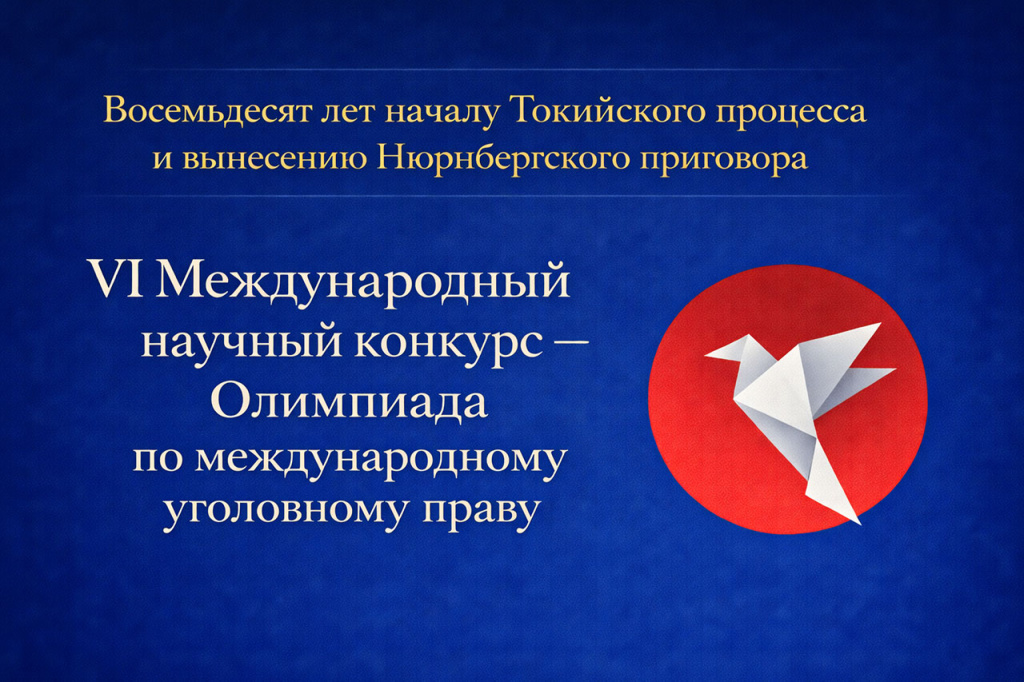 Восемьдесят лет началу Токийского процесса и вынесению Нюрнбергского приговора

VI Международный научный конкурс — Олимпиада по международному уголовному праву